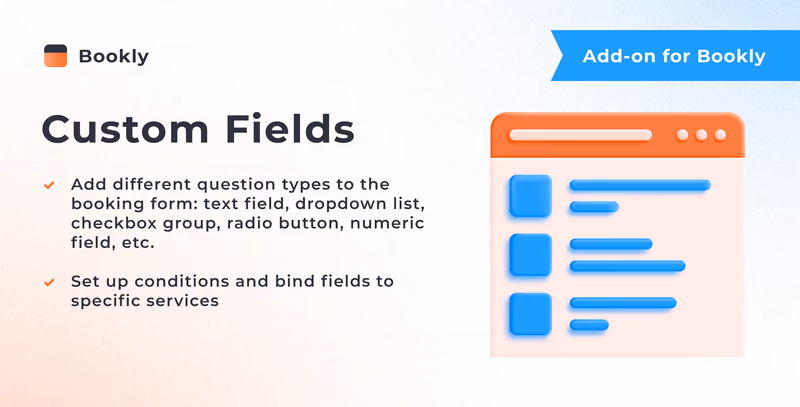 Bookly

Add-on for Bookly

Custom Fields

Add different question types to the booking form: text field, dropdown list, checkbox group, radio button, numeric field, etc.

Set up conditions and bind fields to specific services